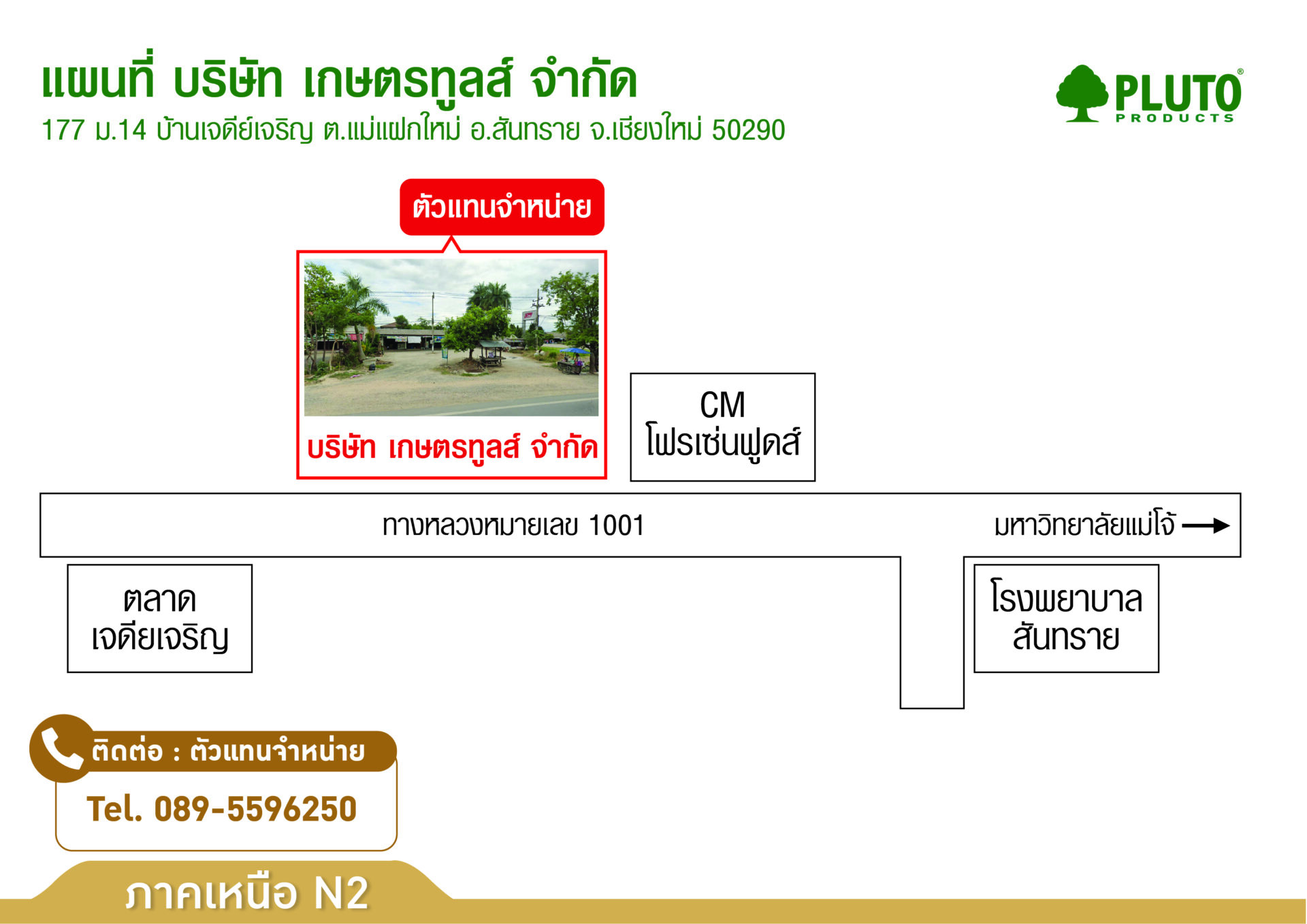 แผนที่ บริษัท เกษตรทูลส์ จำกัด
177 ม.14 บ้านเจดีย์เจริญ ต.แม่แฝกใหม่ อ.สันทราย จ.เชียงใหม่ 50290

PLUTO®
PRODUCTS

ตัวแทนจำหน่าย

บริษัท เกษตรทูลส์ จำกัด

CM
โฟรเซ่นฟูดส์

ทางหลวงหมายเลข 1001

มหาวิทยาลัยแม่โจ้

ตลาด
เจดีย์เจริญ

โรงพยาบาล
สันทราย

ติดต่อ : ตัวแทนจำหน่าย
Tel. 089-5596250

ภาคเหนือ N2